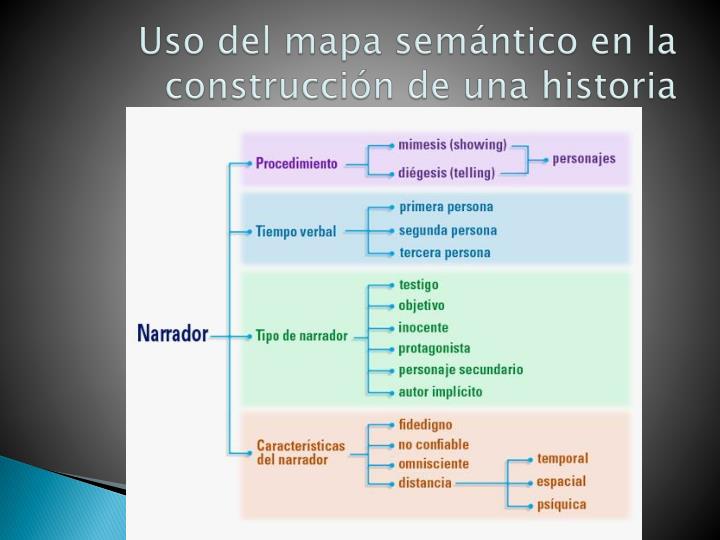 Uso del mapa semántico en la construcción de una historia

Narrador

Procedimiento
mimesis (showing)
diégesis (telling)
personajes

Tiempo verbal
primera persona
segunda persona
tercera persona

Tipo de narrador
testigo
objetivo
inocente
protagonista
personaje secundario
autor implícito

Características del narrador
fidedigno
no confiable
omnisciente
distancia
temporal
espacial
psíquica